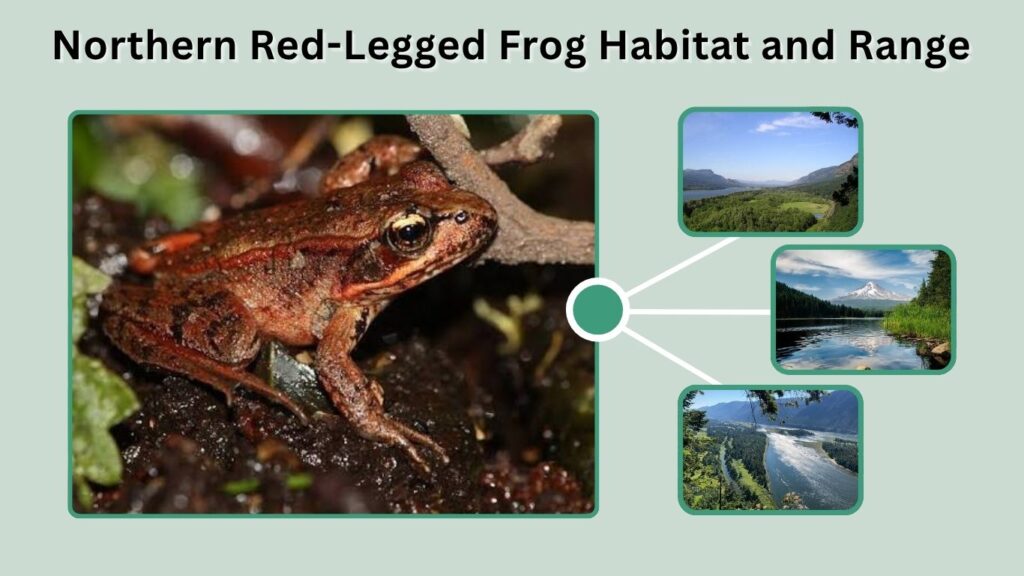 Northern Red-Legged Frog Habitat and Range